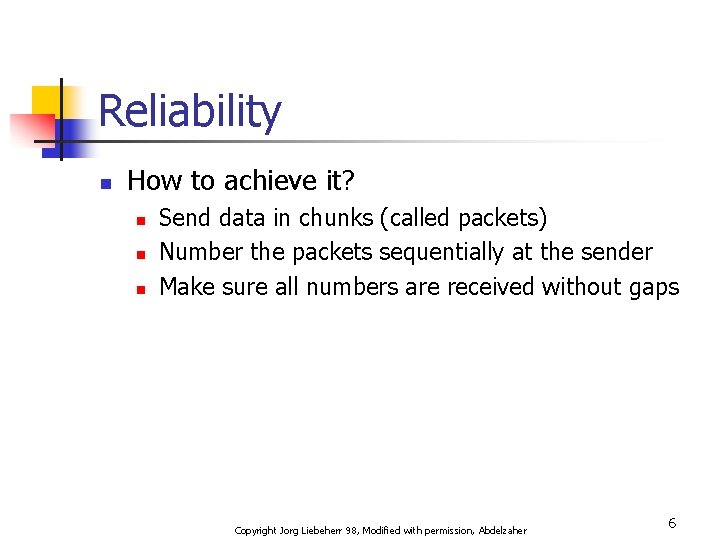 Reliability

- How to achieve it?
  - Send data in chunks (called packets)
  - Number the packets sequentially at the sender
  - Make sure all numbers are received without gaps

Copyright Jorg Liebeherr 98, Modified with permission, Abdelzaher

6